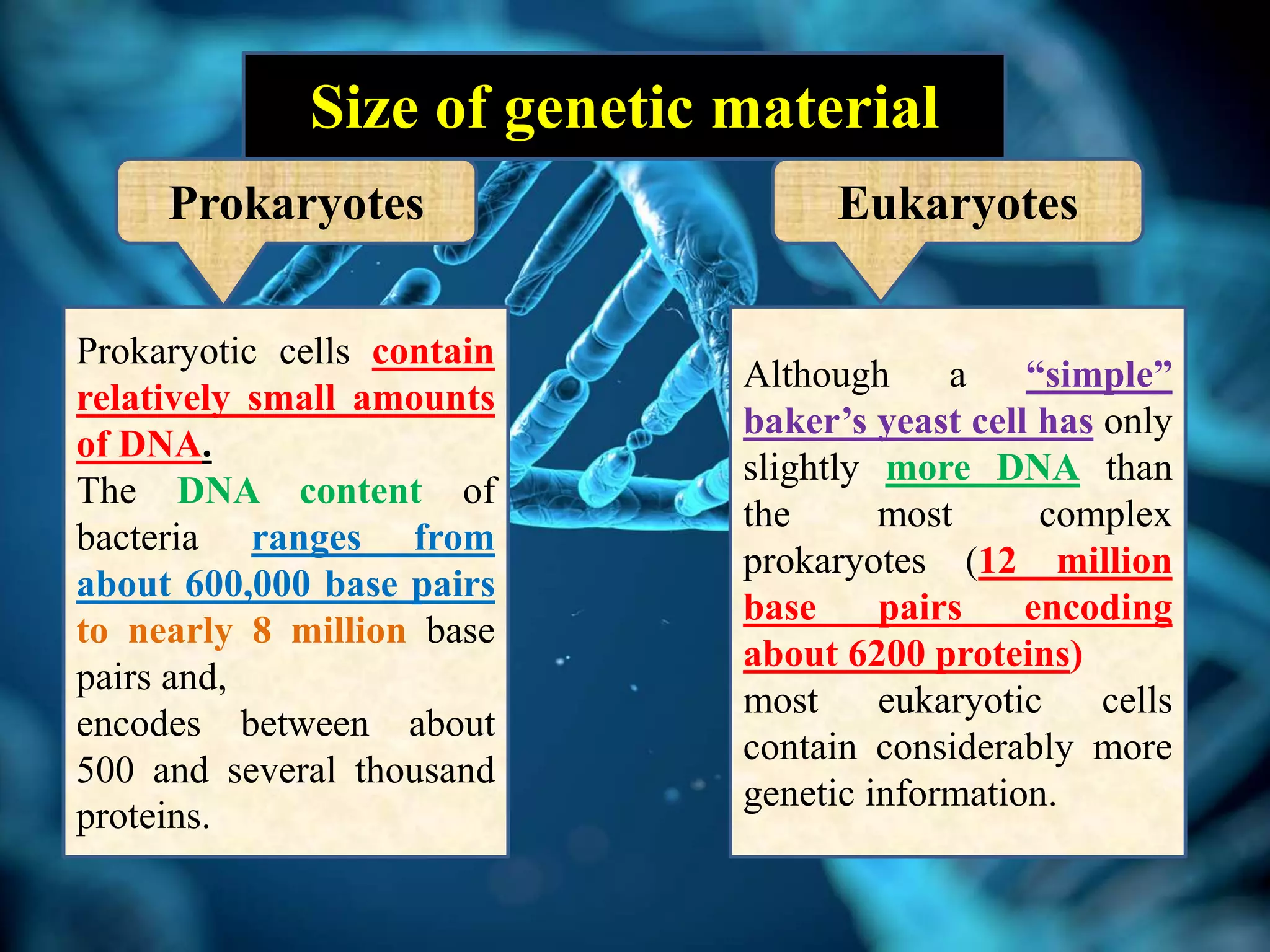 Size of genetic material

Prokaryotes

Prokaryotic cells contain relatively small amounts of DNA.
The DNA content of bacteria ranges from about 600,000 base pairs to nearly 8 million base pairs and,
encodes between about 500 and several thousand proteins.

Eukaryotes

Although a “simple” baker’s yeast cell has only slightly more DNA than the most complex prokaryotes (12 million base pairs encoding about 6200 proteins)
most eukaryotic cells contain considerably more genetic information.